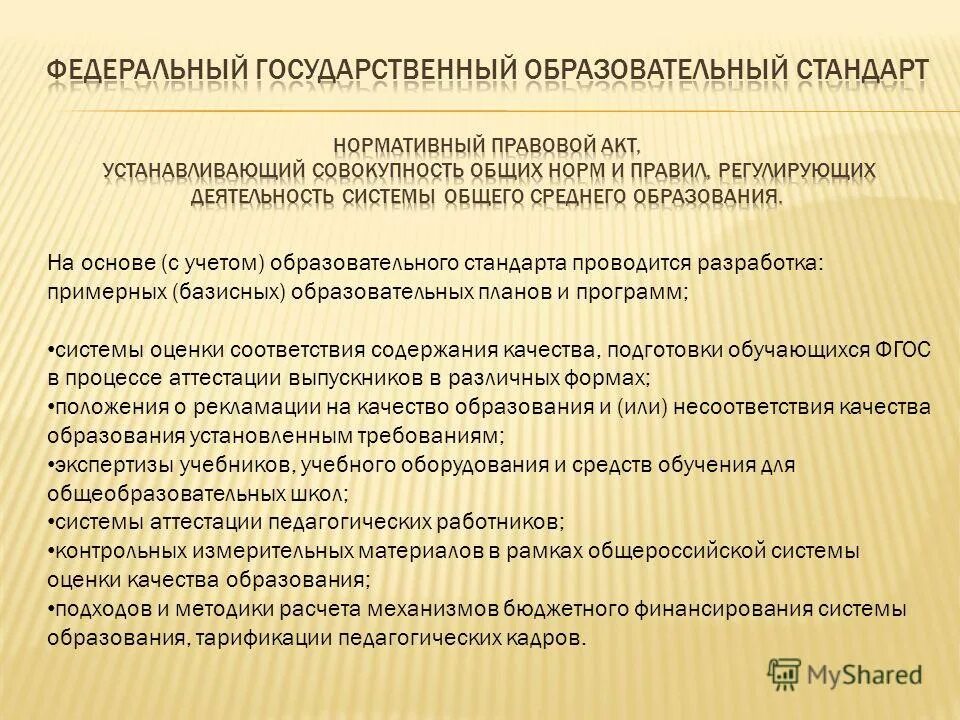 ФЕДЕРАЛЬНЫЙ ГОСУДАРСТВЕННЫЙ ОБРАЗОВАТЕЛЬНЫЙ СТАНДАРТ

НОРМАТИВНЫЙ ПРАВОВОЙ АКТ, УСТАНАВЛИВАЮЩИЙ СОВОКУПНОСТЬ ОБЩИХ НОРМ И ПРАВИЛ, РЕГУЛИРУЮЩИХ ДЕЯТЕЛЬНОСТЬ СИСТЕМЫ ОБЩЕГО СРЕДНЕГО ОБРАЗОВАНИЯ.

На основе (с учетом) образовательного стандарта проводится разработка: примерных (базисных) образовательных планов и программ;

•системы оценки соответствия содержания качества, подготовки обучающихся ФГОС в процессе аттестации выпускников в различных формах;
•положения о рекламации на качество образования и (или) несоответствия качества образования установленным требованиям;
•экспертизы учебников, учебного оборудования и средств обучения для общеобразовательных школ;
•системы аттестации педагогических работников;
•контрольных измерительных материалов в рамках общероссийской системы оценки качества образования;
•подходов и методики расчета механизмов бюджетного финансирования системы образования, тарификации педагогических кадров.

MyShared